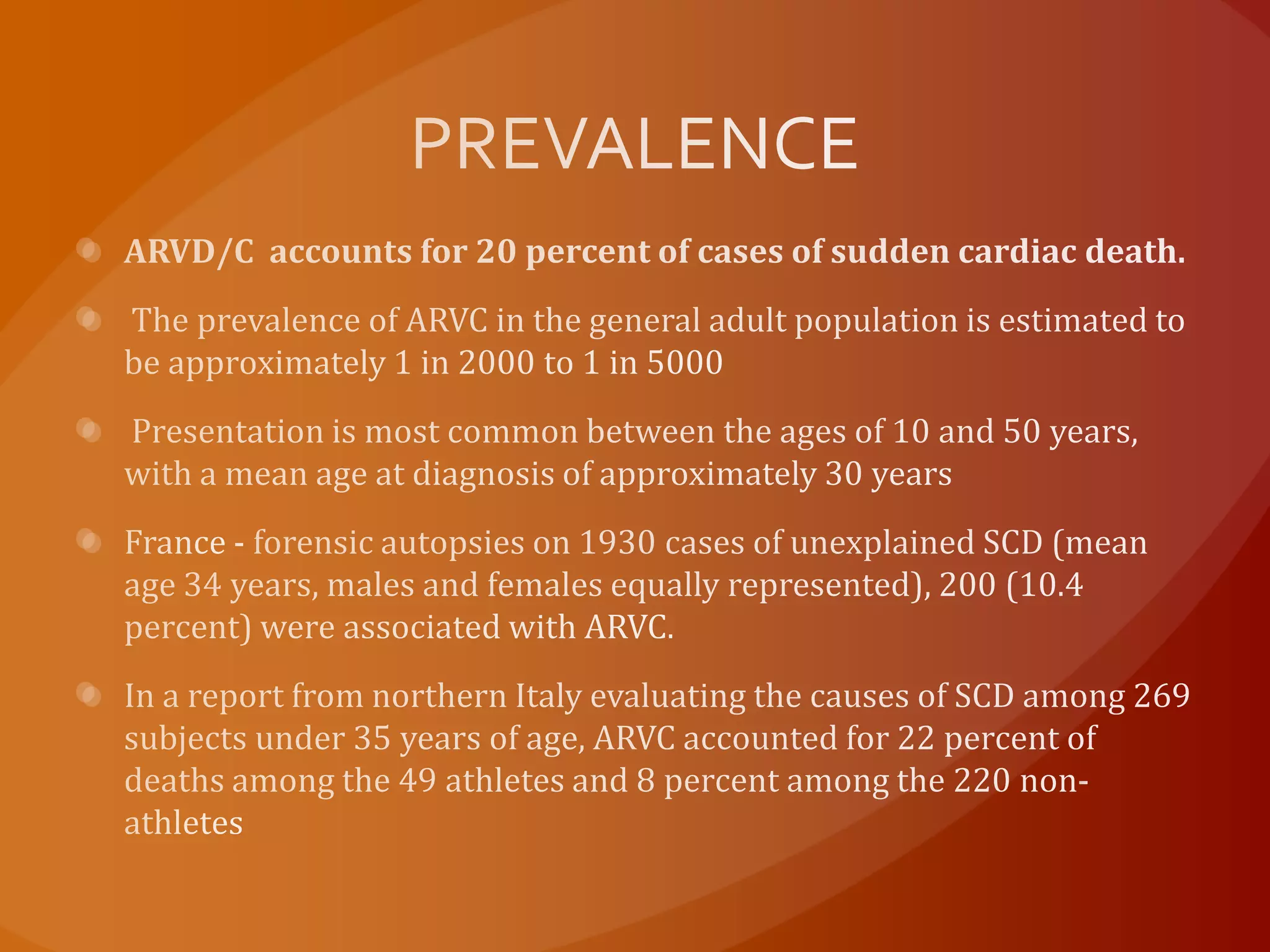 PREVALENCE

ARVD/C accounts for 20 percent of cases of sudden cardiac death.

The prevalence of ARVC in the general adult population is estimated to be approximately 1 in 2000 to 1 in 5000

Presentation is most common between the ages of 10 and 50 years, with a mean age at diagnosis of approximately 30 years

France - forensic autopsies on 1930 cases of unexplained SCD (mean age 34 years, males and females equally represented), 200 (10.4 percent) were associated with ARVC.

In a report from northern Italy evaluating the causes of SCD among 269 subjects under 35 years of age, ARVC accounted for 22 percent of deaths among the 49 athletes and 8 percent among the 220 non-athletes